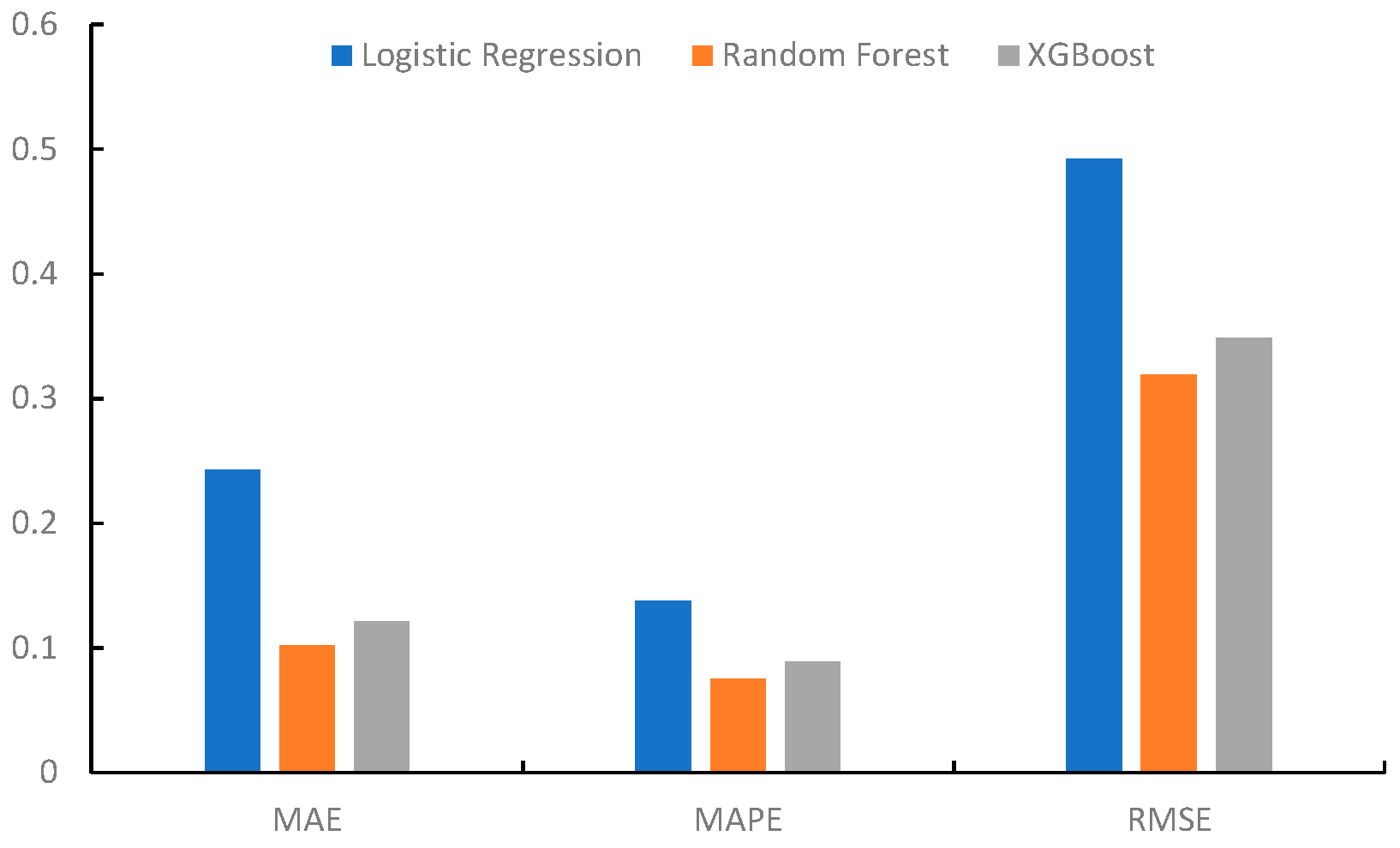 0.6
0.5
0.4
0.3
0.2
0.1
0

Logistic Regression
Random Forest
XGBoost

MAE
MAPE
RMSE